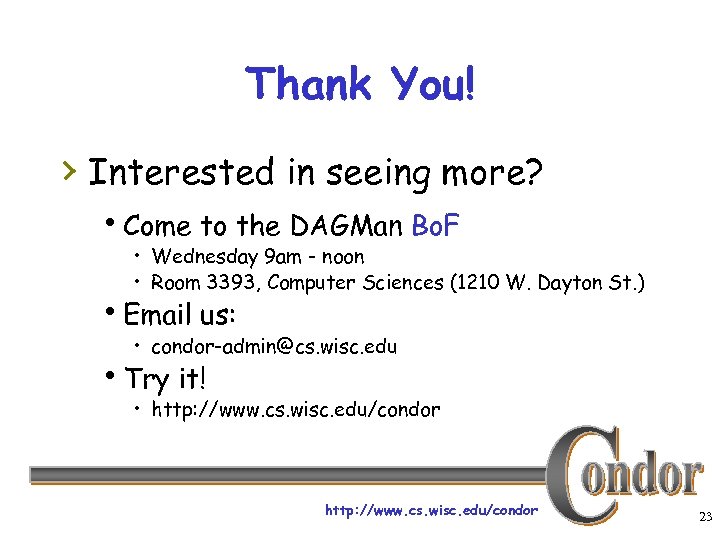 Thank You!

› Interested in seeing more?

• Come to the DAGMan BoF
  • Wednesday 9am - noon
  • Room 3393, Computer Sciences (1210 W. Dayton St.)

• Email us:
  • condor-admin@cs.wisc.edu

• Try it!
  • http://www.cs.wisc.edu/condor

Condor

http://www.cs.wisc.edu/condor

23